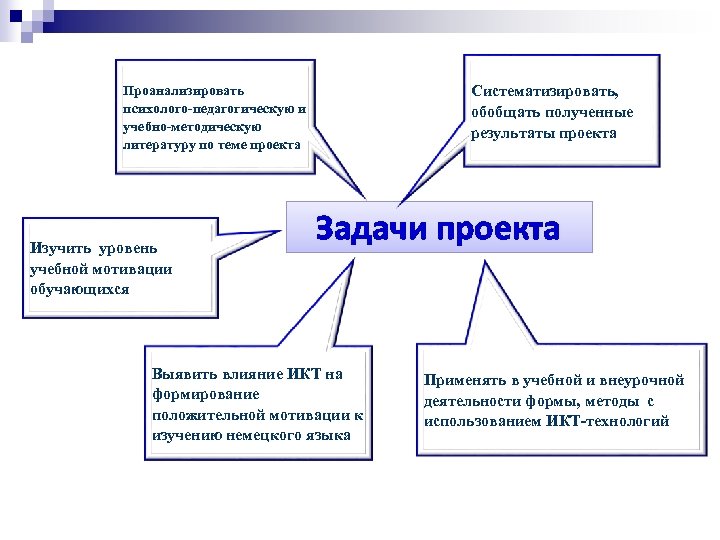 Проанализировать психолого-педагогическую и учебно-методическую литературу по теме проекта

Систематизировать, обобщать полученные результаты проекта

Задачи проекта

Изучить уровень учебной мотивации обучающихся

Выявить влияние ИКТ на формирование положительной мотивации к изучению немецкого языка

Применять в учебной и внеурочной деятельности формы, методы с использованием ИКТ-технологий